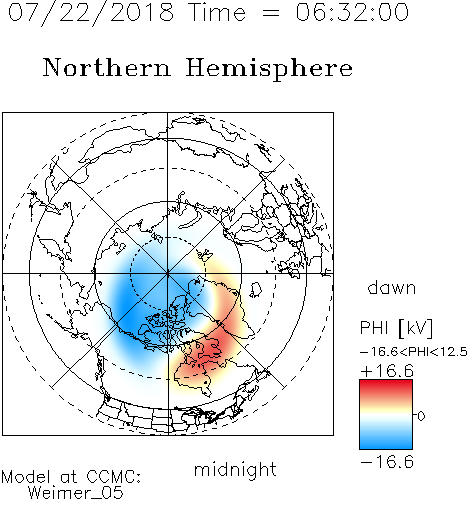 07/22/2018 Time = 06:32:00

Northern Hemisphere

dawn

PHI [kV]
−16.6<PHI<12.5
+16.6
0
−16.6

midnight

Model at CCMC:
Weimer_05